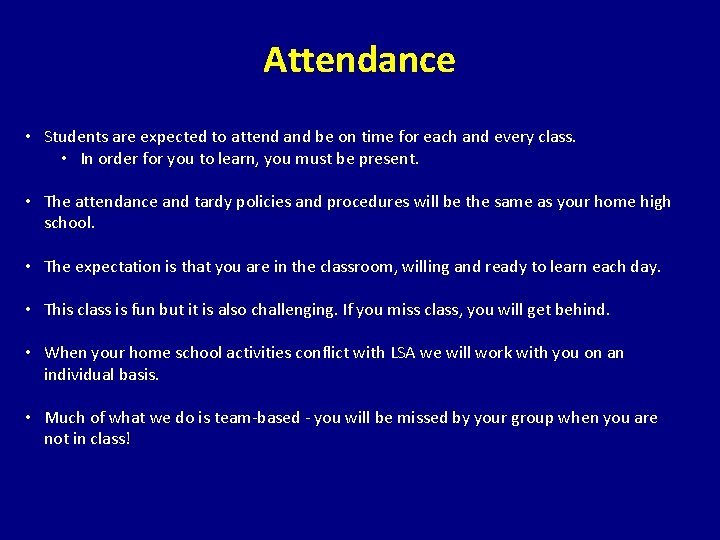 Attendance

• Students are expected to attend and be on time for each and every class.
  • In order for you to learn, you must be present.

• The attendance and tardy policies and procedures will be the same as your home high school.

• The expectation is that you are in the classroom, willing and ready to learn each day.

• This class is fun but it is also challenging. If you miss class, you will get behind.

• When your home school activities conflict with LSA we will work with you on an individual basis.

• Much of what we do is team-based - you will be missed by your group when you are not in class!